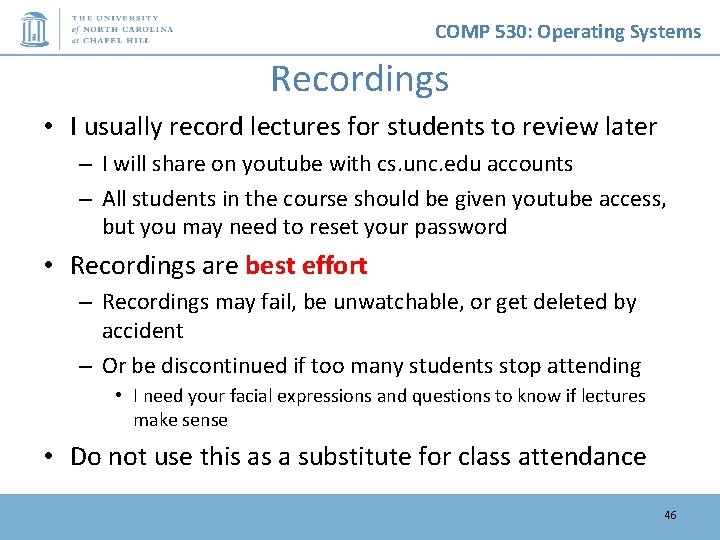 THE UNIVERSITY of NORTH CAROLINA at CHAPEL HILL

COMP 530: Operating Systems

Recordings

• I usually record lectures for students to review later
– I will share on youtube with cs.unc.edu accounts
– All students in the course should be given youtube access, but you may need to reset your password

• Recordings are best effort
– Recordings may fail, be unwatchable, or get deleted by accident
– Or be discontinued if too many students stop attending
• I need your facial expressions and questions to know if lectures make sense

• Do not use this as a substitute for class attendance

46